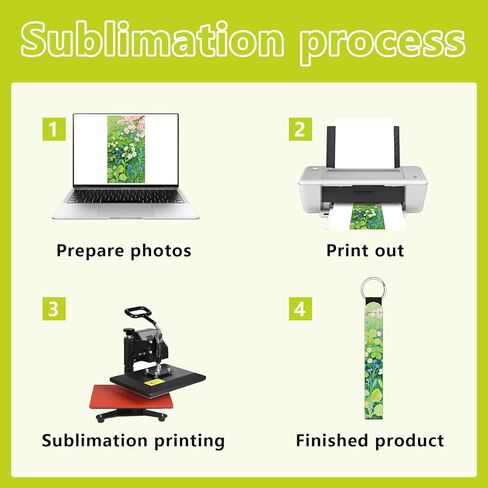 Sublimation process

1

Prepare photos

2

Print out

3

Sublimation printing

4

Finished product